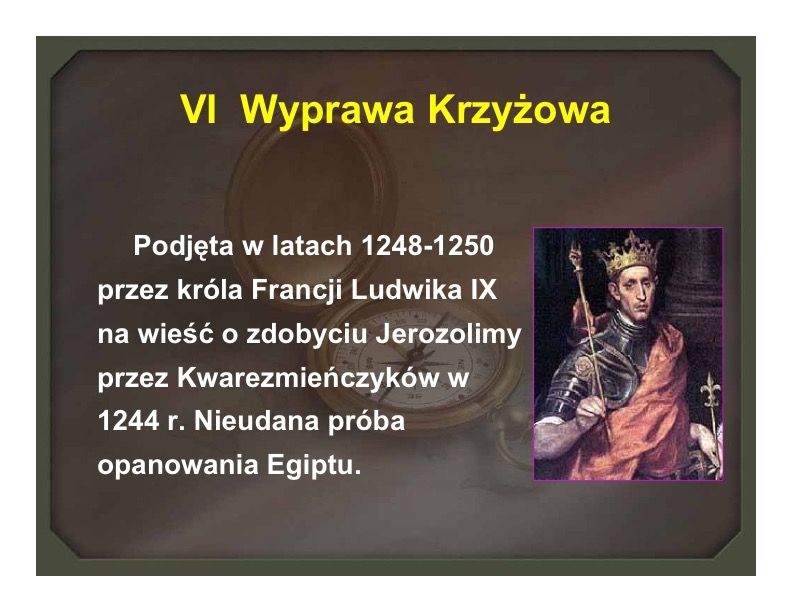 VI Wyprawa Krzyżowa

Podjęta w latach 1248-1250 przez króla Francji Ludwika IX na wieść o zdobyciu Jerozolimy przez Kwarezmieńczyków w 1244 r. Nieudana próba opanowania Egiptu.